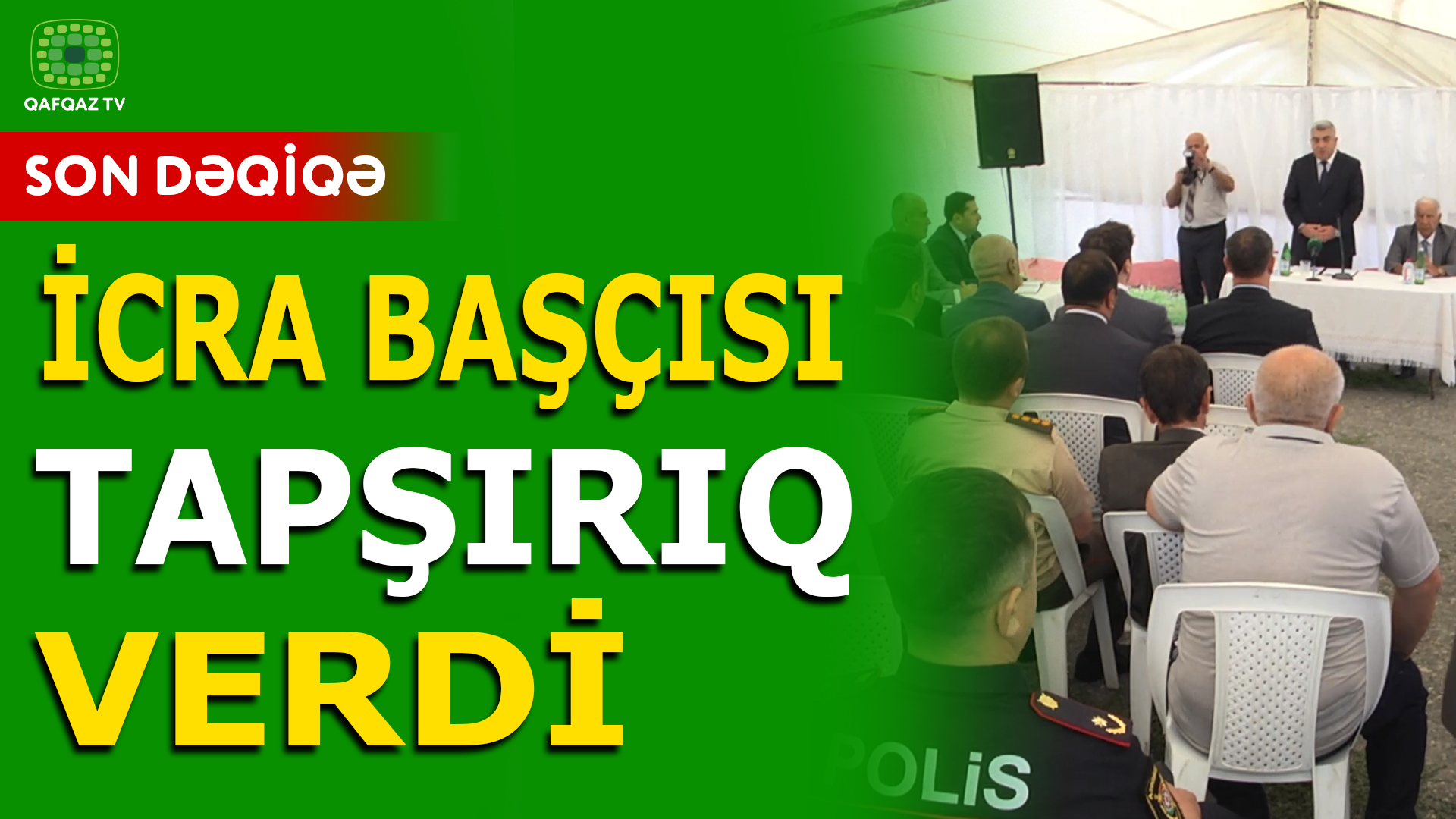 QAFQAZ TV

SON DƏQİQƏ

İCRA BAŞÇISI TAPŞIRIQ VERDİ

POLİS